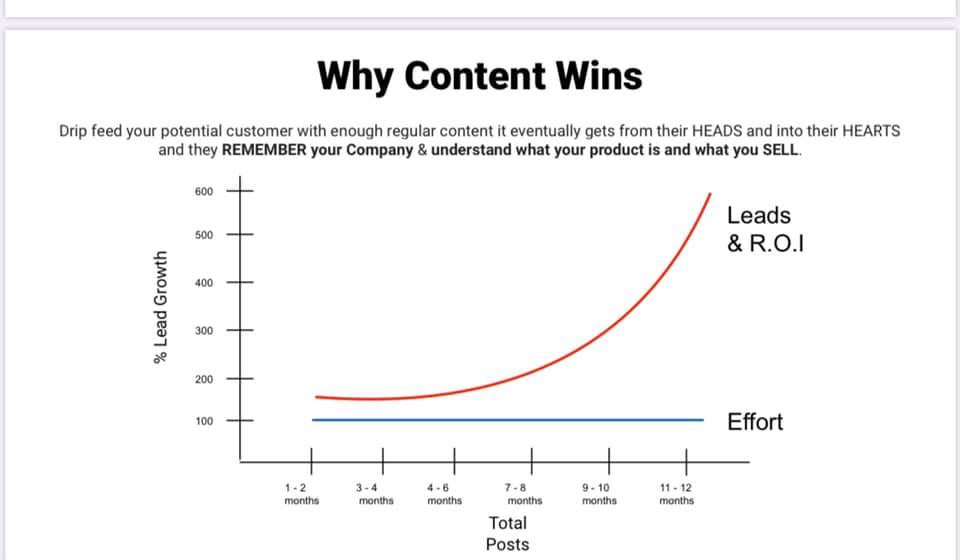 Why Content Wins

Drip feed your potential customer with enough regular content it eventually gets from their HEADS and into their HEARTS and they REMEMBER your Company & understand what your product is and what you SELL.

% Lead Growth

600
500
400
300
200
100

Leads & R.O.I

Effort

1 - 2 months
3 - 4 months
4 - 6 months
7 - 8 months
9 - 10 months
11 - 12 months

Total Posts